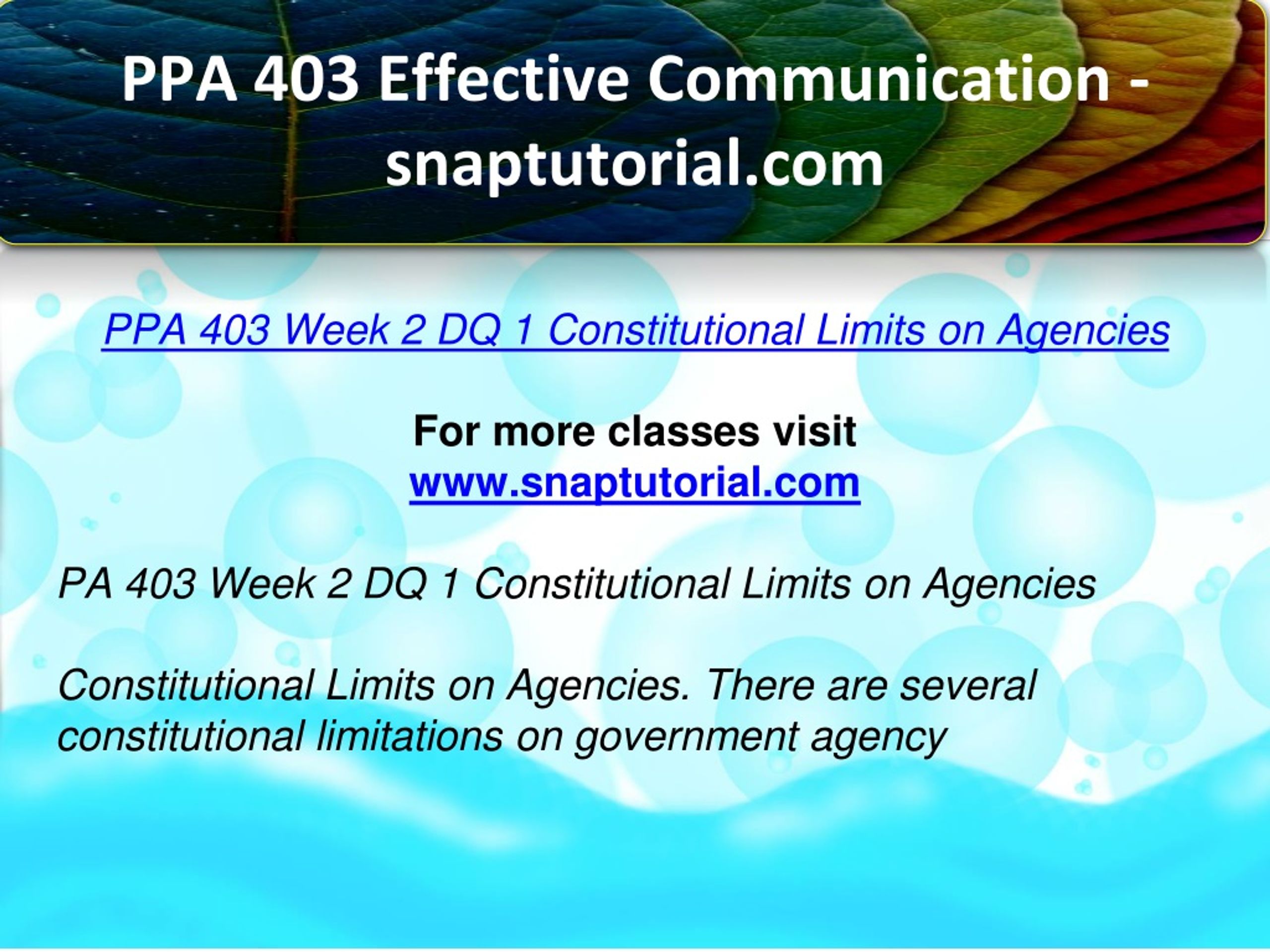 PPA 403 Effective Communication - snaptutorial.com

PPA 403 Week 2 DQ 1 Constitutional Limits on Agencies

For more classes visit
www.snaptutorial.com

PA 403 Week 2 DQ 1 Constitutional Limits on Agencies

Constitutional Limits on Agencies. There are several constitutional limitations on government agency